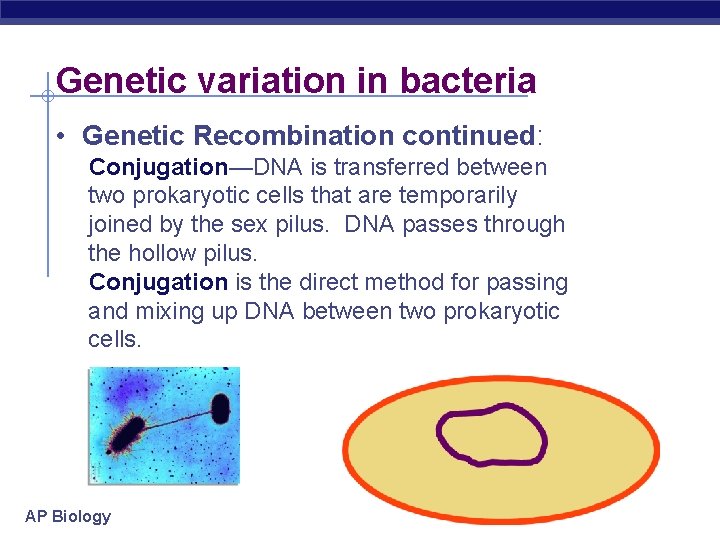 Genetic variation in bacteria

• Genetic Recombination continued:

Conjugation—DNA is transferred between two prokaryotic cells that are temporarily joined by the sex pilus. DNA passes through the hollow pilus.

Conjugation is the direct method for passing and mixing up DNA between two prokaryotic cells.

AP Biology